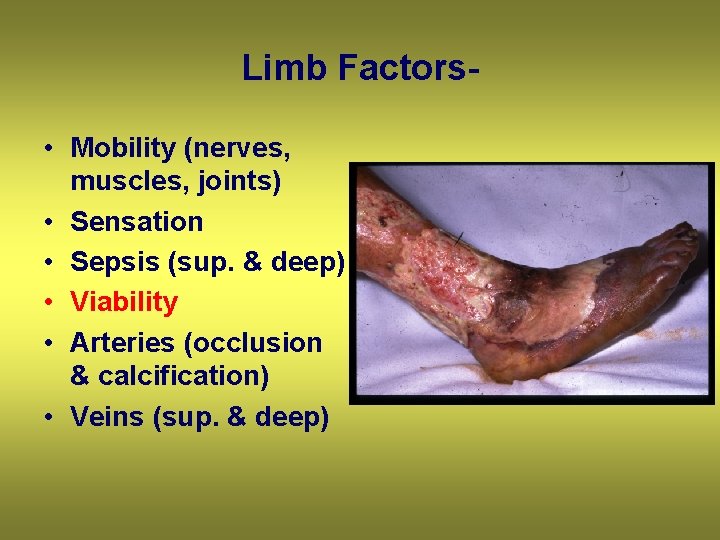 Limb Factors-

• Mobility (nerves, muscles, joints)
• Sensation
• Sepsis (sup. & deep)
• Viability
• Arteries (occlusion & calcification)
• Veins (sup. & deep)